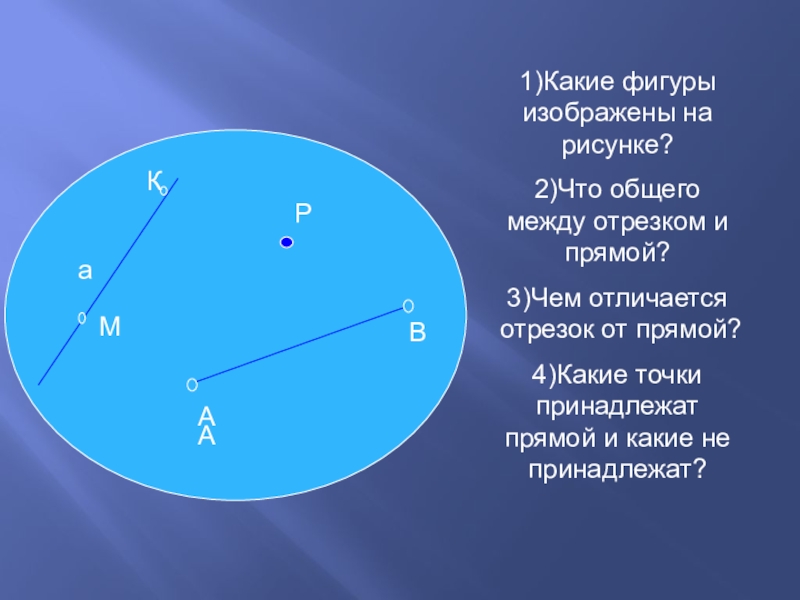 К

Р

а

М

В

А
А

1)Какие фигуры изображены на рисунке?

2)Что общего между отрезком и прямой?

3)Чем отличается отрезок от прямой?

4)Какие точки принадлежат прямой и какие не принадлежат?